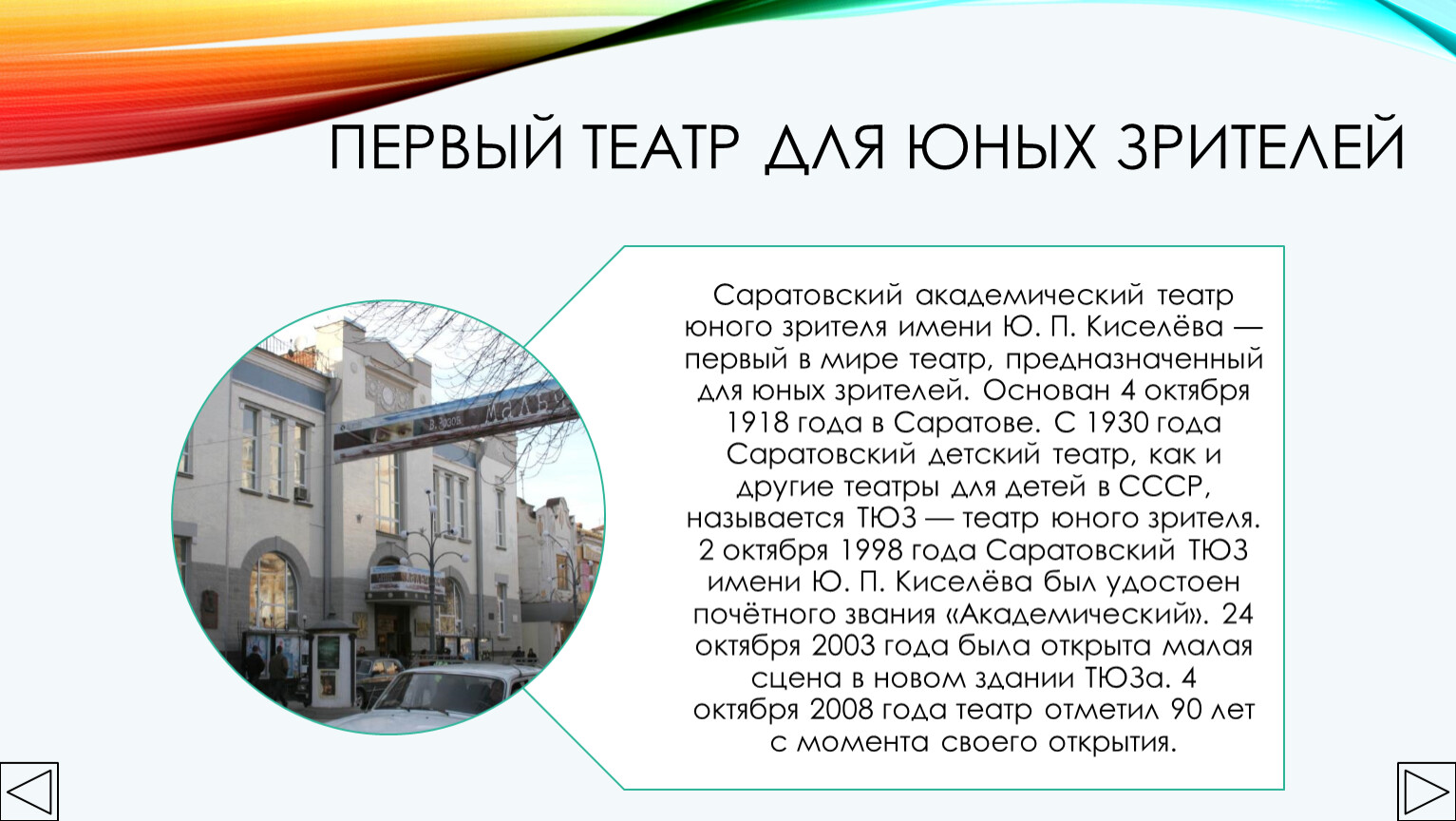 ПЕРВЫЙ ТЕАТР ДЛЯ ЮНЫХ ЗРИТЕЛЕЙ

Саратовский академический театр юного зрителя имени Ю. П. Киселёва — первый в мире театр, предназначенный для юных зрителей. Основан 4 октября 1918 года в Саратове. С 1930 года Саратовский детский театр, как и другие театры для детей в СССР, называется ТЮЗ — театр юного зрителя. 2 октября 1998 года Саратовский ТЮЗ имени Ю. П. Киселёва был удостоен почётного звания «Академический». 24 октября 2003 года была открыта малая сцена в новом здании ТЮЗа. 4 октября 2008 года театр отметил 90 лет с момента своего открытия.